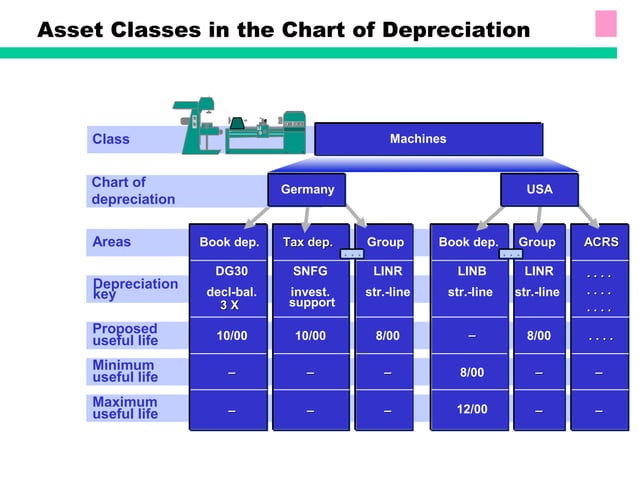 Asset Classes in the Chart of Depreciation

Class

Machines

Chart of depreciation

Germany

USA

| Areas | Book dep. | Tax dep. | Group | Book dep. | Group | ACRS |
|---|---|---|---|---|---|---|
| Depreciation key | DG30 decl-bal. 3 X | SNFG invest. support | LINR str.-line | LINB str.-line | LINR str.-line | . . . . . . . . . . . . |
| Proposed useful life | 10/00 | 10/00 | 8/00 | – | 8/00 | . . . . |
| Minimum useful life | – | – | – | 8/00 | – | – |
| Maximum useful life | – | – | – | 12/00 | – | – |

. . .

. . .